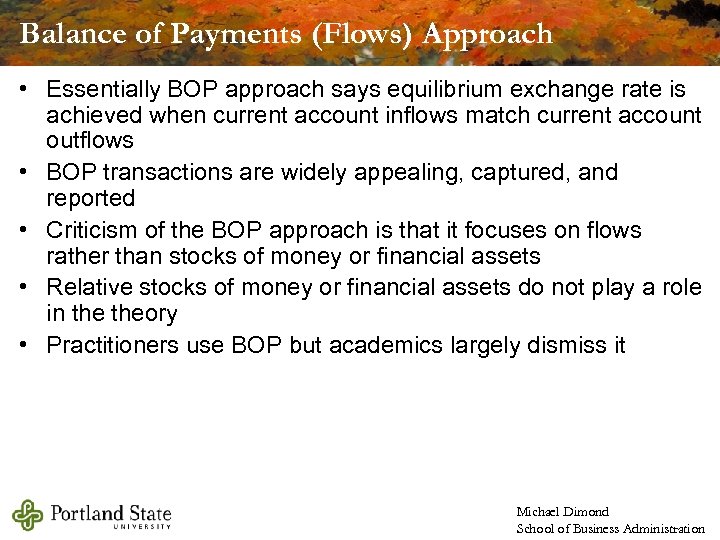 Balance of Payments (Flows) Approach

• Essentially BOP approach says equilibrium exchange rate is achieved when current account inflows match current account outflows

• BOP transactions are widely appealing, captured, and reported

• Criticism of the BOP approach is that it focuses on flows rather than stocks of money or financial assets

• Relative stocks of money or financial assets do not play a role in the theory

• Practitioners use BOP but academics largely dismiss it

Portland State UNIVERSITY

Michael Dimond
School of Business Administration